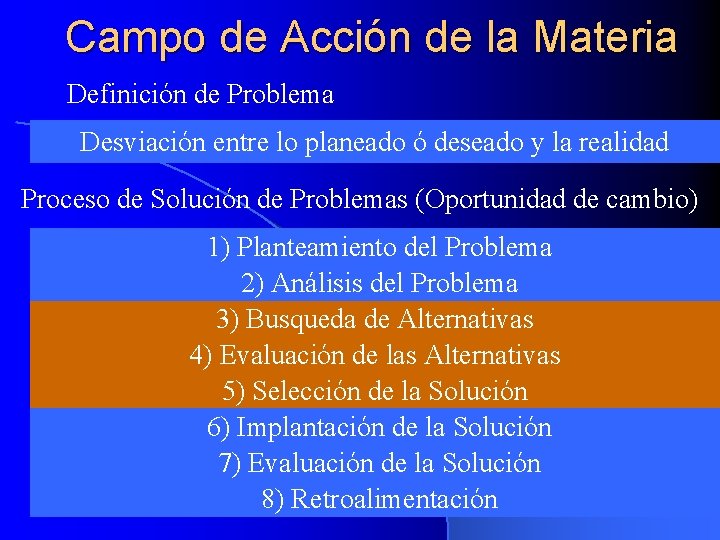 Campo de Acción de la Materia

Definición de Problema

Desviación entre lo planeado ó deseado y la realidad

Proceso de Solución de Problemas (Oportunidad de cambio)

1) Planteamiento del Problema
2) Análisis del Problema
3) Busqueda de Alternativas
4) Evaluación de las Alternativas
5) Selección de la Solución
6) Implantación de la Solución
7) Evaluación de la Solución
8) Retroalimentación